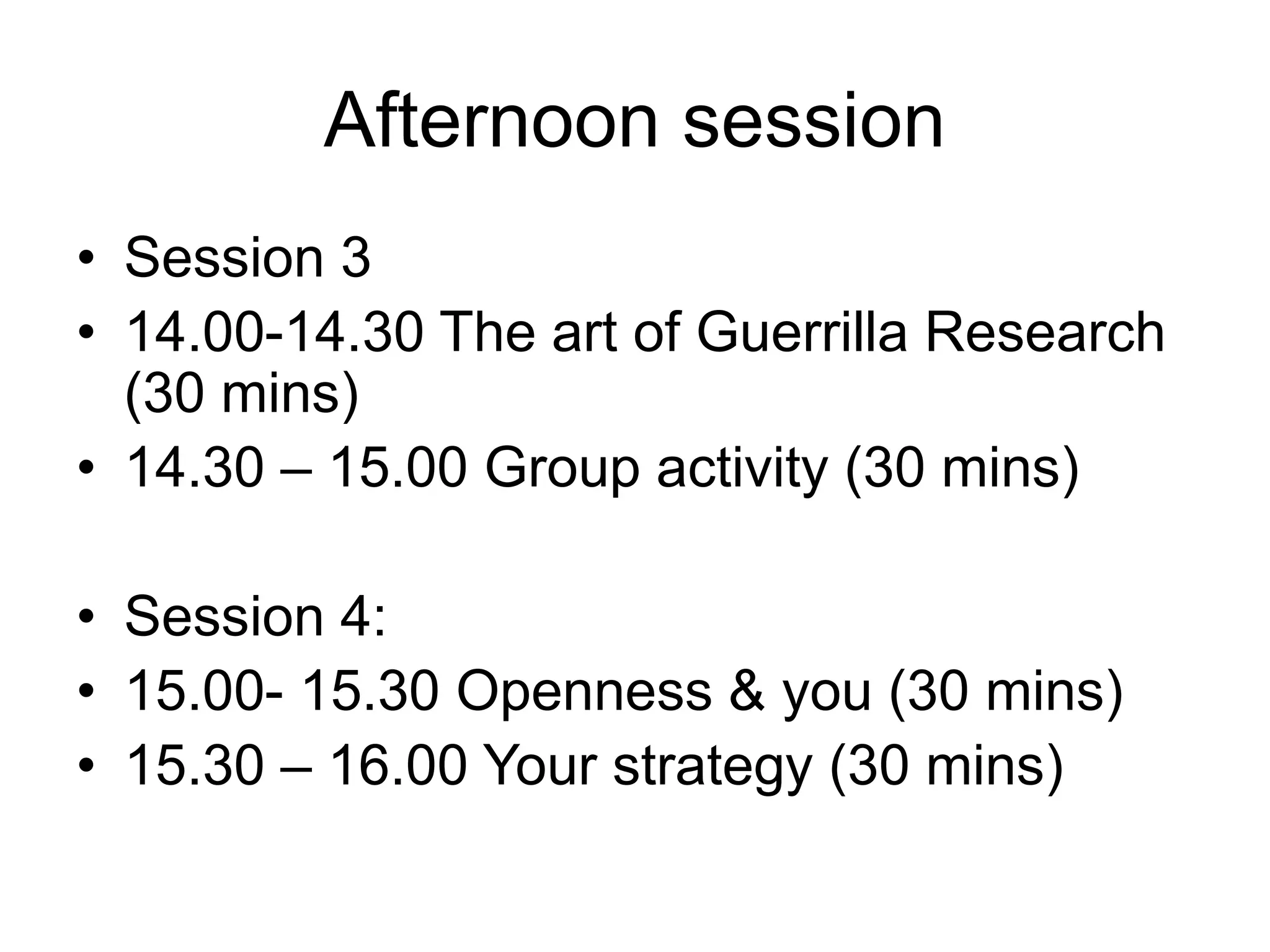 Afternoon session

• Session 3
• 14.00-14.30 The art of Guerrilla Research (30 mins)
• 14.30 – 15.00 Group activity (30 mins)

• Session 4:
• 15.00- 15.30 Openness & you (30 mins)
• 15.30 – 16.00 Your strategy (30 mins)